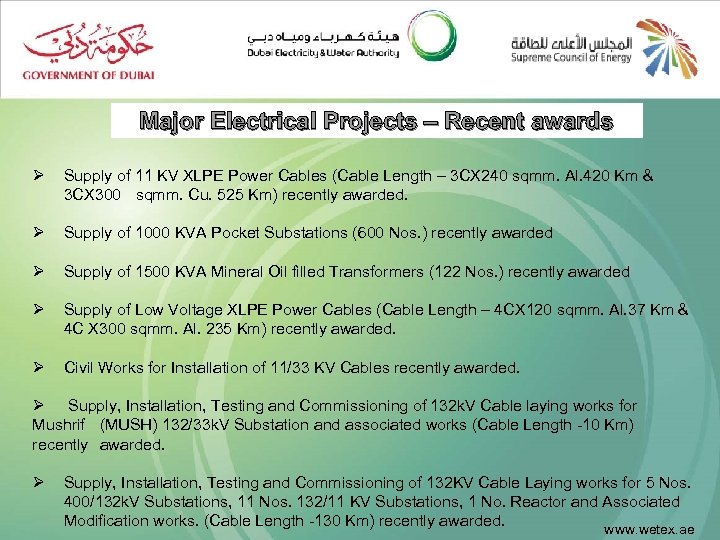 حكومة دبي
GOVERNMENT OF DUBAI

هيئة كهرباء ومياه دبي
Dubai Electricity & Water Authority

المجلس الأعلى للطاقة
Supreme Council of Energy

Major Electrical Projects – Recent awards

➢ Supply of 11 KV XLPE Power Cables (Cable Length – 3CX240 sqmm. Al.420 Km & 3CX300 sqmm. Cu. 525 Km) recently awarded.

➢ Supply of 1000 KVA Pocket Substations (600 Nos.) recently awarded

➢ Supply of 1500 KVA Mineral Oil filled Transformers (122 Nos.) recently awarded

➢ Supply of Low Voltage XLPE Power Cables (Cable Length – 4CX120 sqmm. Al.37 Km & 4C X300 sqmm. Al. 235 Km) recently awarded.

➢ Civil Works for Installation of 11/33 KV Cables recently awarded.

➢ Supply, Installation, Testing and Commissioning of 132kV Cable laying works for Mushrif (MUSH) 132/33kV Substation and associated works (Cable Length -10 Km) recently awarded.

➢ Supply, Installation, Testing and Commissioning of 132KV Cable Laying works for 5 Nos. 400/132kV Substations, 11 Nos. 132/11 KV Substations, 1 No. Reactor and Associated Modification works. (Cable Length -130 Km) recently awarded.

www.wetex.ae